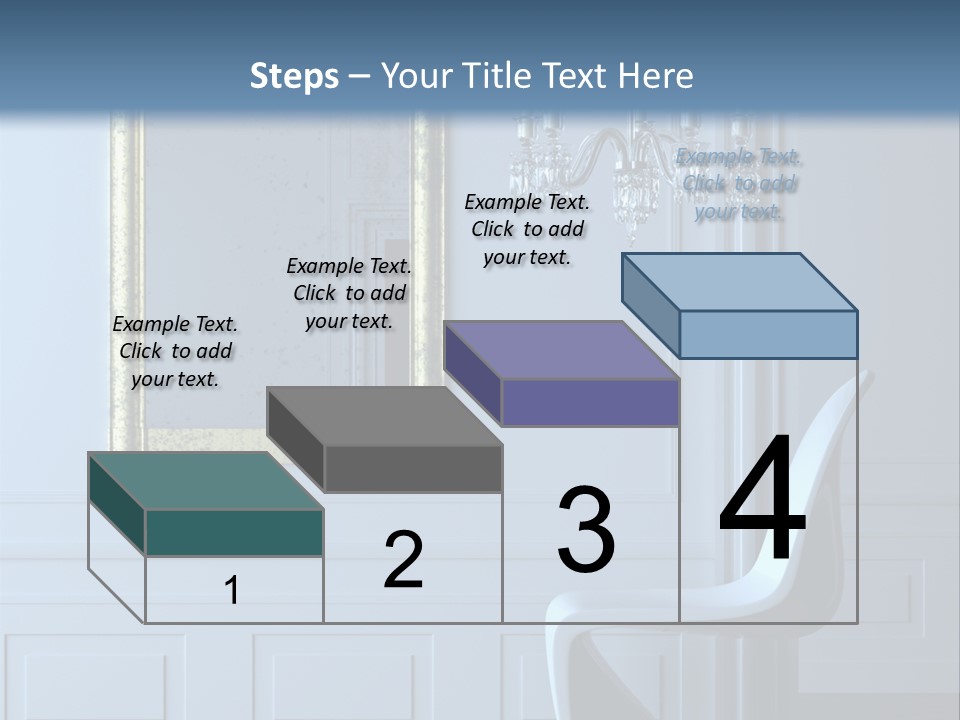 Steps – Your Title Text Here

Example Text. Click to add your text.

Example Text. Click to add your text.

Example Text. Click to add your text.

Example Text. Click to add your text.

1

2

3

4